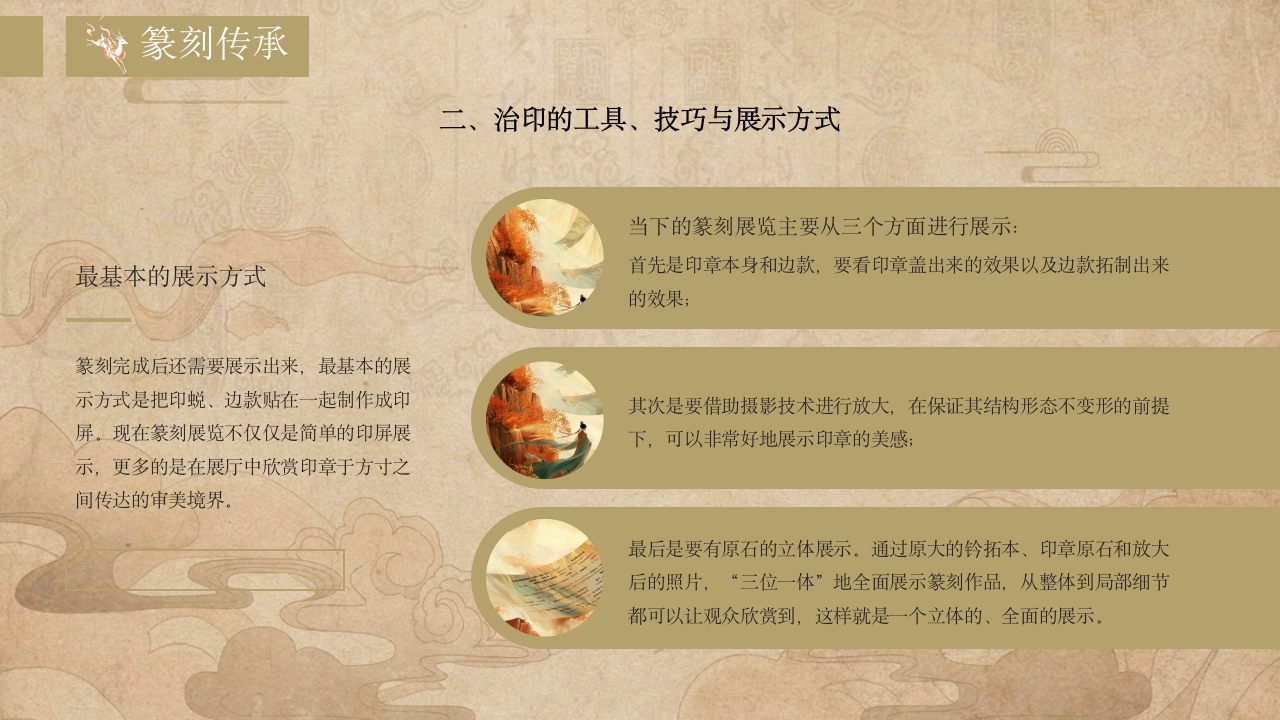 篆刻传承

二、治印的工具、技巧与展示方式

最基本的展示方式

篆刻完成后还需要展示出来，最基本的展示方式是把印蜕、边款贴在一起制作成印屏。现在篆刻展览不仅仅是简单的印屏展示，更多的是在展厅中欣赏印章于方寸之间传达的审美境界。

当下的篆刻展览主要从三个方面进行展示：

首先是印章本身和边款，要看印章盖出来的效果以及边款拓制出来的效果；

其次是要借助摄影技术进行放大，在保证其结构形态不变形的前提下，可以非常好地展示印章的美感；

最后是要有原石的立体展示。通过原大的钤拓本、印章原石和放大后的照片，“三位一体”地全面展示篆刻作品，从整体到局部细节都可以让观众欣赏到，这样就是一个立体的、全面的展示。